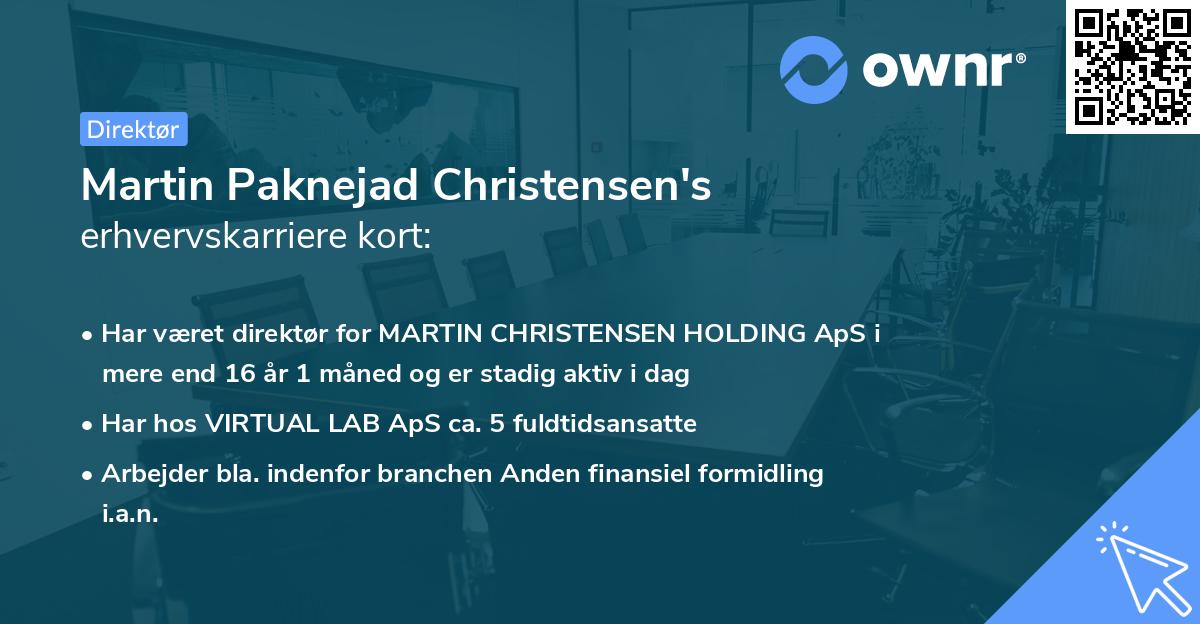 ownr®

Direktør

Martin Paknejad Christensen's
erhvervskarriere kort:

• Har været direktør for MARTIN CHRISTENSEN HOLDING ApS i mere end 16 år 1 måned og er stadig aktiv i dag

• Har hos VIRTUAL LAB ApS ca. 5 fuldtidsansatte

• Arbejder bla. indenfor branchen Anden finansiel formidling i.a.n.